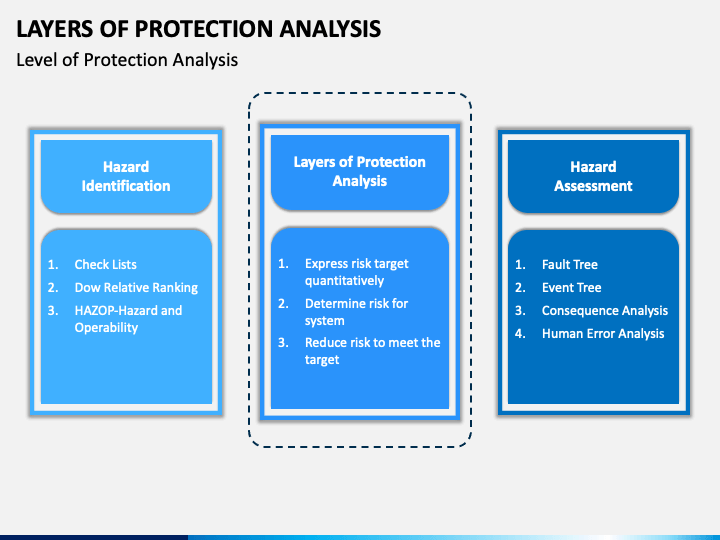 LAYERS OF PROTECTION ANALYSIS

Level of Protection Analysis

Hazard Identification

1. Check Lists
2. Dow Relative Ranking
3. HAZOP-Hazard and Operability

Layers of Protection Analysis

1. Express risk target quantitatively
2. Determine risk for system
3. Reduce risk to meet the target

Hazard Assessment

1. Fault Tree
2. Event Tree
3. Consequence Analysis
4. Human Error Analysis